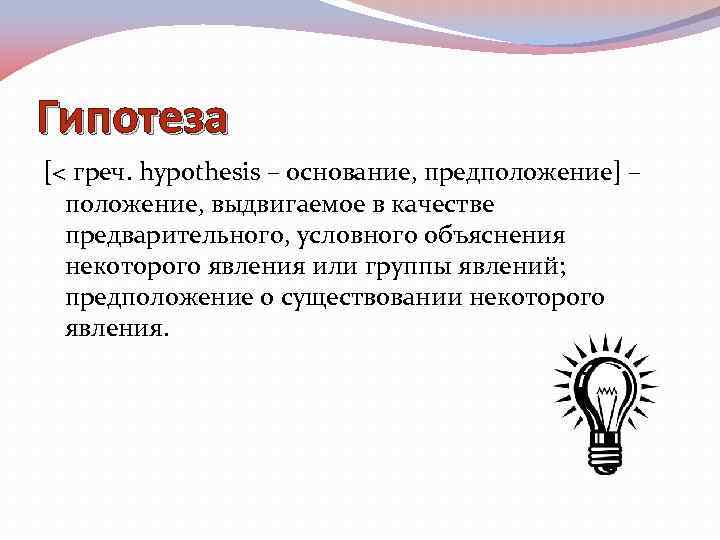 Гипотеза

[< греч. hypothesis – основание, предположение] – положение, выдвигаемое в качестве предварительного, условного объяснения некоторого явления или группы явлений; предположение о существовании некоторого явления.